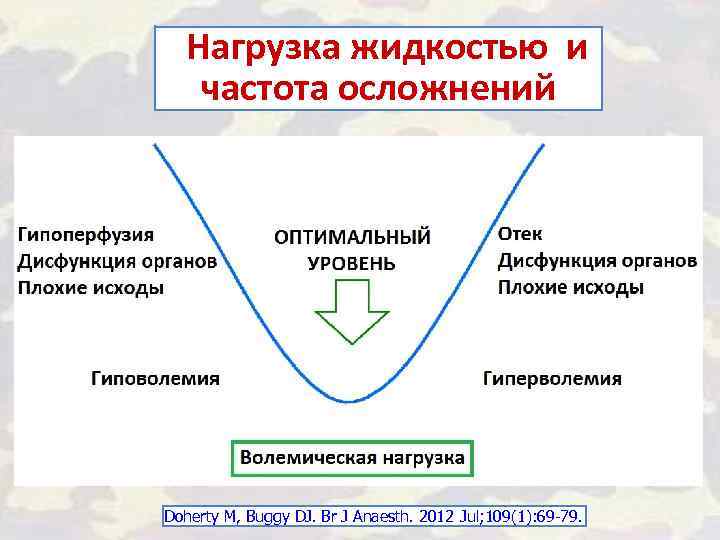 Нагрузка жидкостью и частота осложнений

Гипоперфузия
Дисфункция органов
Плохие исходы

ОПТИМАЛЬНЫЙ УРОВЕНЬ

Отек
Дисфункция органов
Плохие исходы

Гиповолемия

Гиперволемия

Волемическая нагрузка

Doherty M, Buggy DJ. Br J Anaesth. 2012 Jul;109(1):69-79.